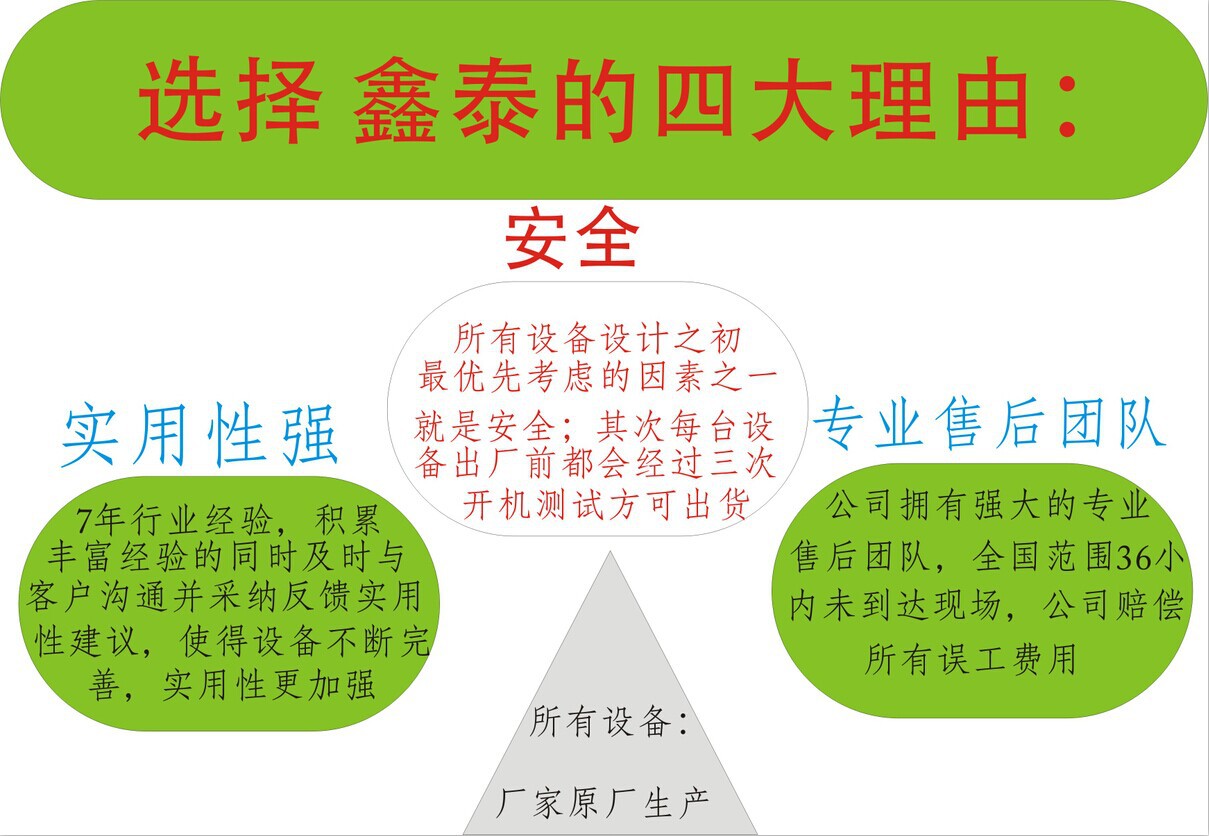 选择 鑫泰的四大理由:

安全

所有设备设计之初最优先考虑的因素之一就是安全;其次每台设备出厂前都会经过三次开机测试方可出货

实用性强

7年行业经验,积累丰富经验的同时及时与客户沟通并采纳反馈实用性建议,使得设备不断完善,实用性更加强

专业售后团队

公司拥有强大的专业售后团队,全国范围36小内未到达现场,公司赔偿所有误工费用

所有设备:

厂家原厂生产